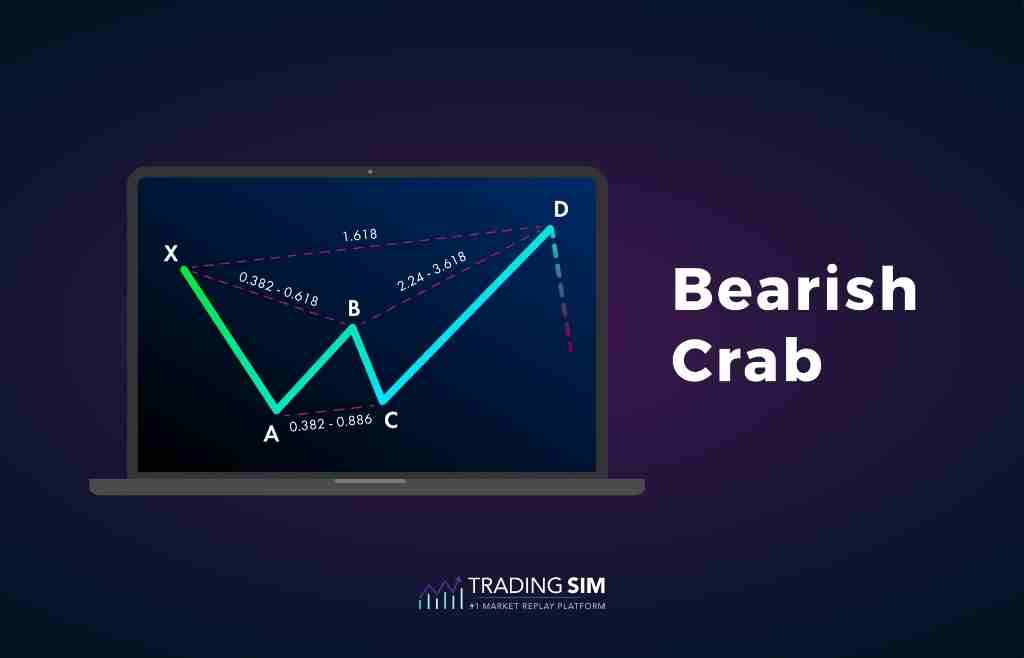 X
1.618
D
0.382 - 0.618
2.24 - 3.618
B
A
0.382 - 0.886
C

Bearish Crab

TRADING SIM
#1 MARKET REPLAY PLATFORM